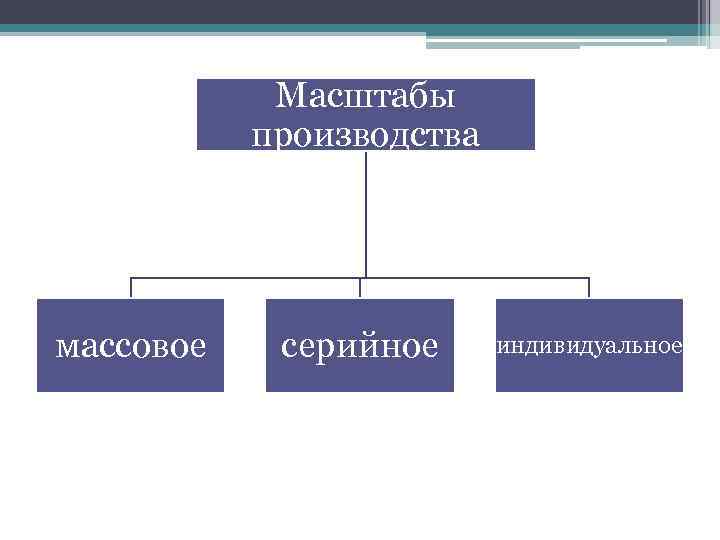 Масштабы производства

массовое

серийное

индивидуальное